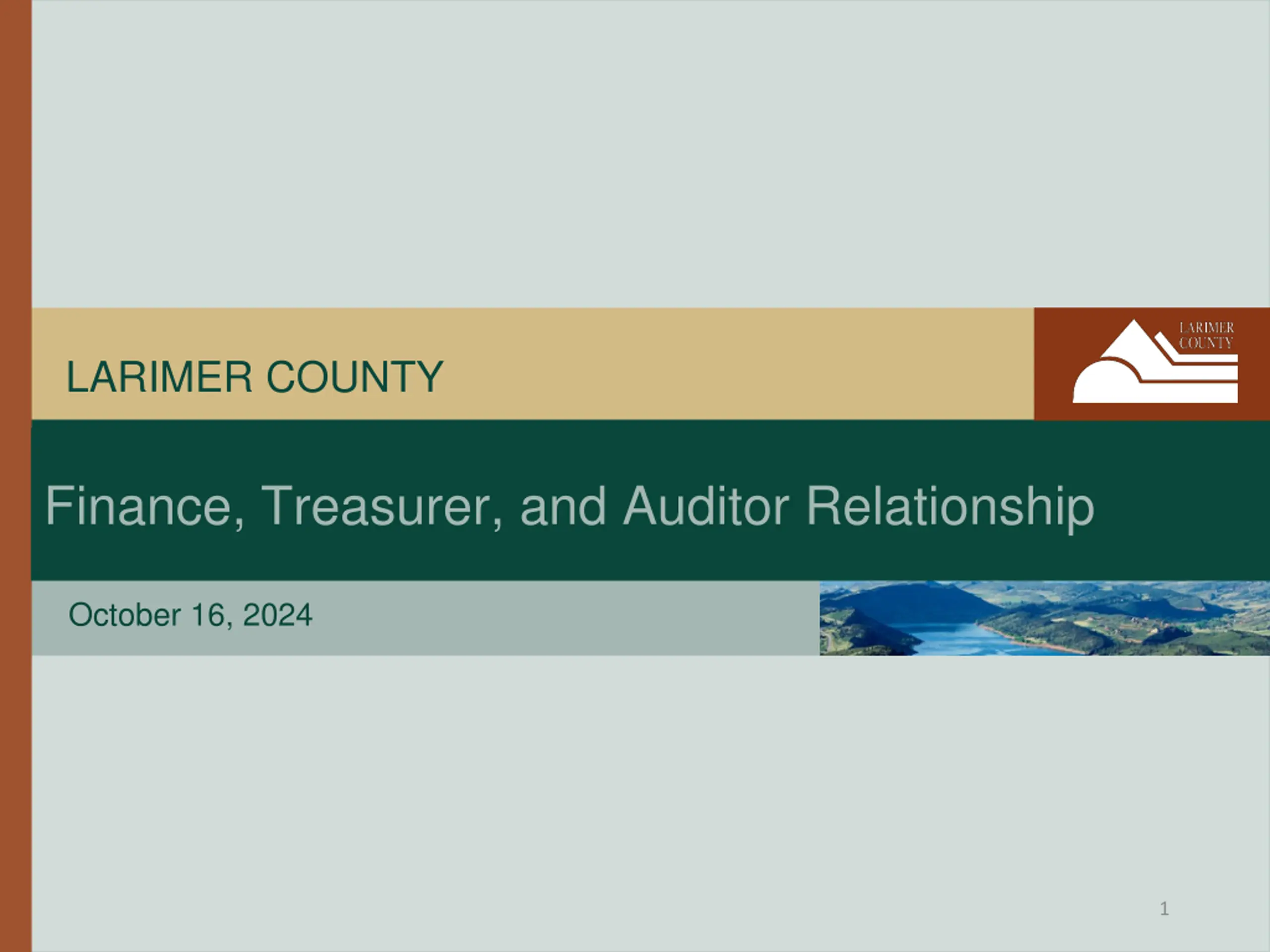 LARIMER COUNTY

LARIMER COUNTY

Finance, Treasurer, and Auditor Relationship

October 16, 2024

1